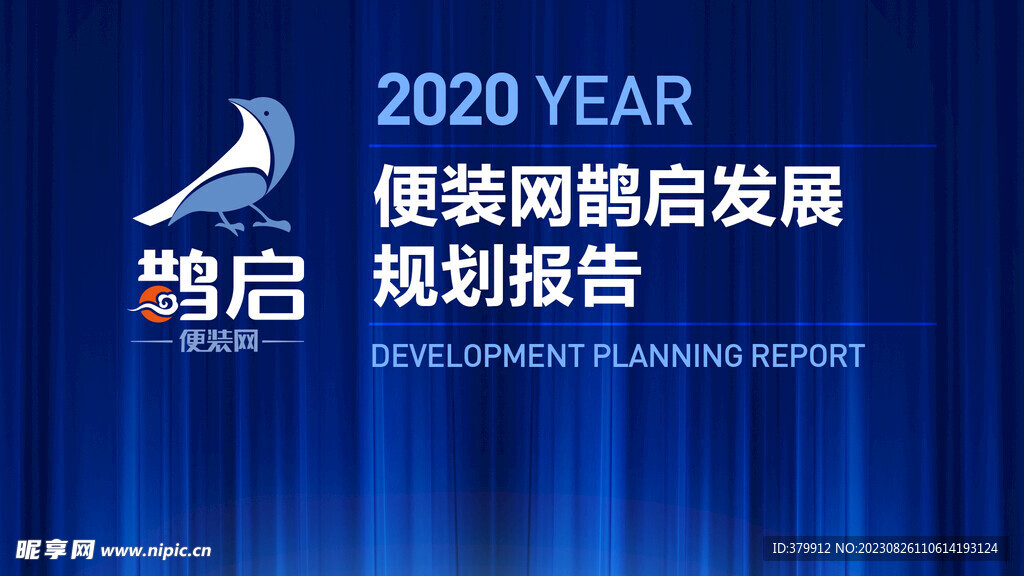 鹊启
便装网

2020 YEAR

便装网鹊启发展规划报告

DEVELOPMENT PLANNING REPORT

昵享网 www.nipic.cn

ID:379912 NO:20230826110614193124